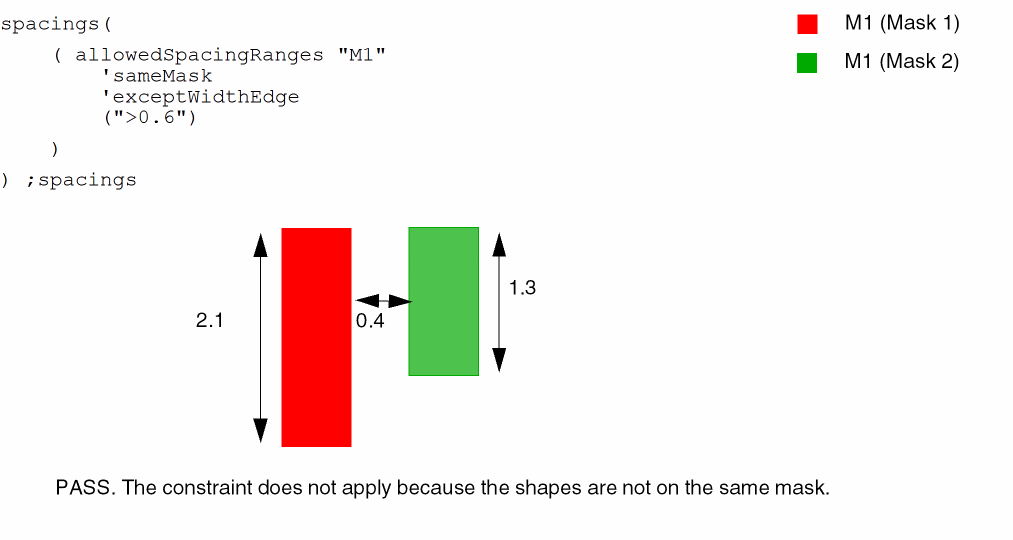 spacings(
( allowedSpacingRanges "M1"
'sameMask
'exceptWidthEdge
(">0.6")
)
) ;spacings

M1 (Mask 1)
M1 (Mask 2)

2.1
0.4
1.3

PASS. The constraint does not apply because the shapes are not on the same mask.